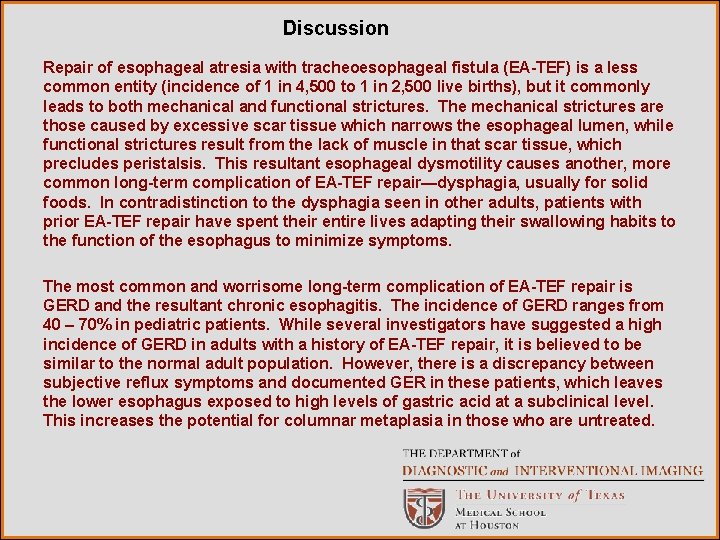 Discussion

Repair of esophageal atresia with tracheoesophageal fistula (EA-TEF) is a less common entity (incidence of 1 in 4,500 to 1 in 2,500 live births), but it commonly leads to both mechanical and functional strictures. The mechanical strictures are those caused by excessive scar tissue which narrows the esophageal lumen, while functional strictures result from the lack of muscle in that scar tissue, which precludes peristalsis. This resultant esophageal dysmotility causes another, more common long-term complication of EA-TEF repair—dysphagia, usually for solid foods. In contradistinction to the dysphagia seen in other adults, patients with prior EA-TEF repair have spent their entire lives adapting their swallowing habits to the function of the esophagus to minimize symptoms.

The most common and worrisome long-term complication of EA-TEF repair is GERD and the resultant chronic esophagitis. The incidence of GERD ranges from 40 – 70% in pediatric patients. While several investigators have suggested a high incidence of GERD in adults with a history of EA-TEF repair, it is believed to be similar to the normal adult population. However, there is a discrepancy between subjective reflux symptoms and documented GER in these patients, which leaves the lower esophagus exposed to high levels of gastric acid at a subclinical level. This increases the potential for columnar metaplasia in those who are untreated.

THE DEPARTMENT of
DIAGNOSTIC and INTERVENTIONAL IMAGING
THE UNIVERSITY of TEXAS
MEDICAL SCHOOL
AT HOUSTON